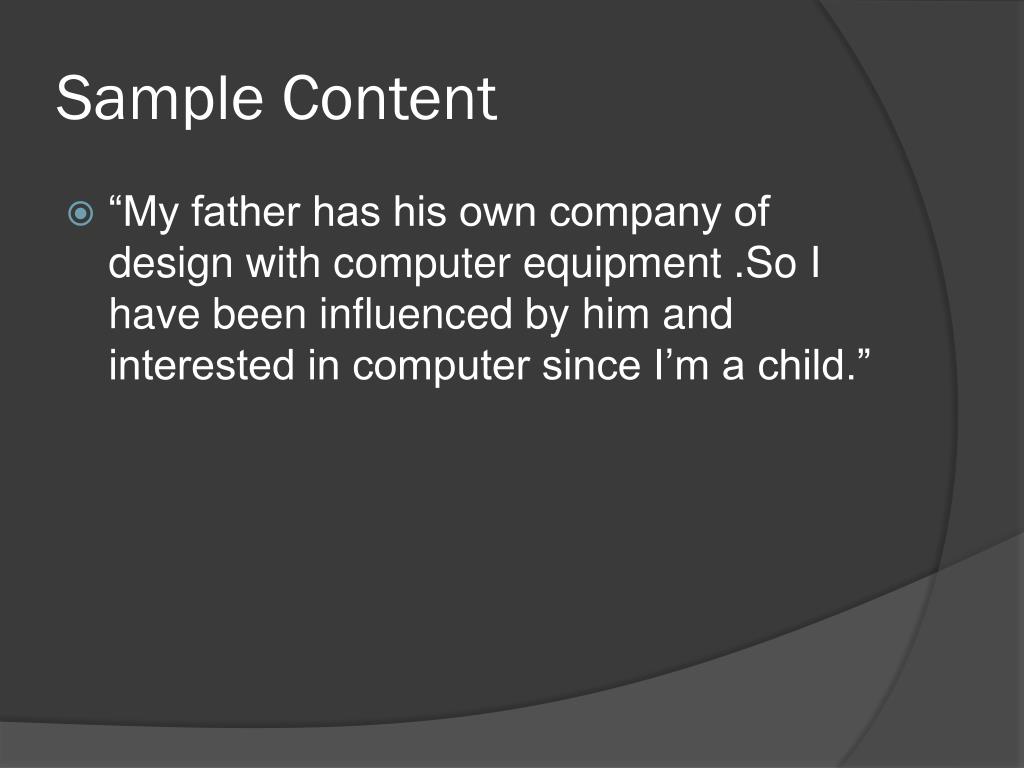 Sample Content

“My father has his own company of design with computer equipment .So I have been influenced by him and interested in computer since I’m a child.”